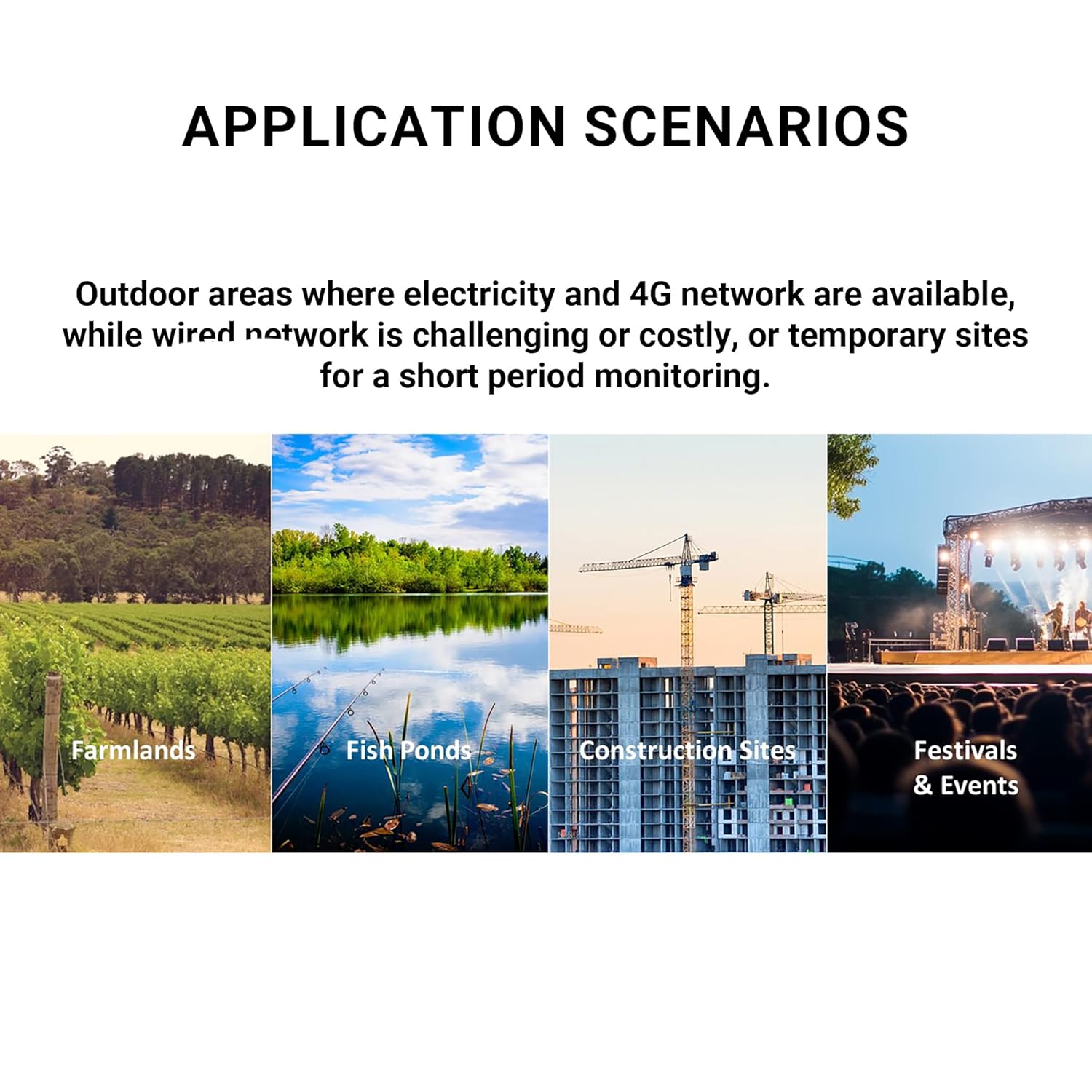 APPLICATION SCENARIOS

Outdoor areas where electricity and 4G network are available, while wired network is challenging or costly, or temporary sites for a short period monitoring.

Farmlands

Fish Ponds

Construction Sites

Festivals & Events